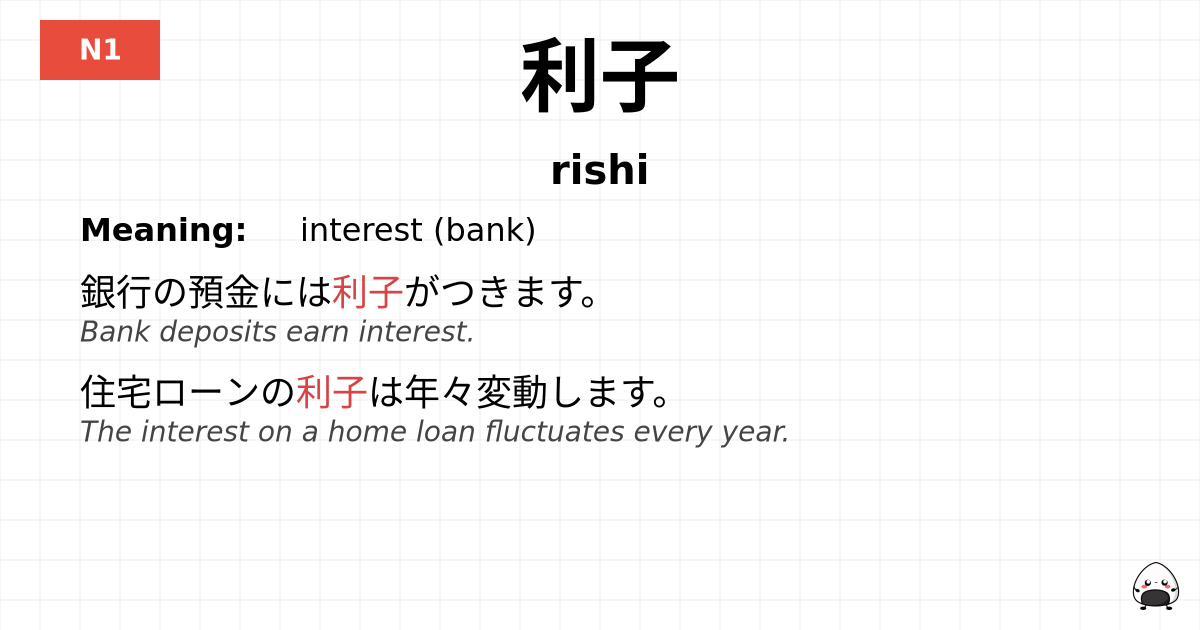 N1

利子

rishi

Meaning: interest (bank)

銀行の預金には利子がつきます。
Bank deposits earn interest.

住宅ローンの利子は年々変動します。
The interest on a home loan fluctuates every year.